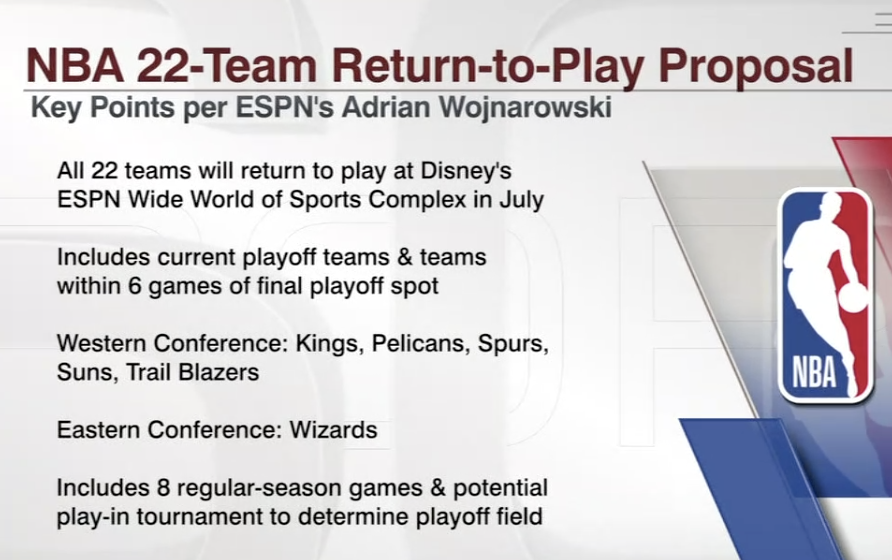 NBA 22-Team Return-to-Play Proposal
Key Points per ESPN's Adrian Wojnarowski

All 22 teams will return to play at Disney's ESPN Wide World of Sports Complex in July

Includes current playoff teams & teams within 6 games of final playoff spot

Western Conference: Kings, Pelicans, Spurs, Suns, Trail Blazers

Eastern Conference: Wizards

Includes 8 regular-season games & potential play-in tournament to determine playoff field

NBA